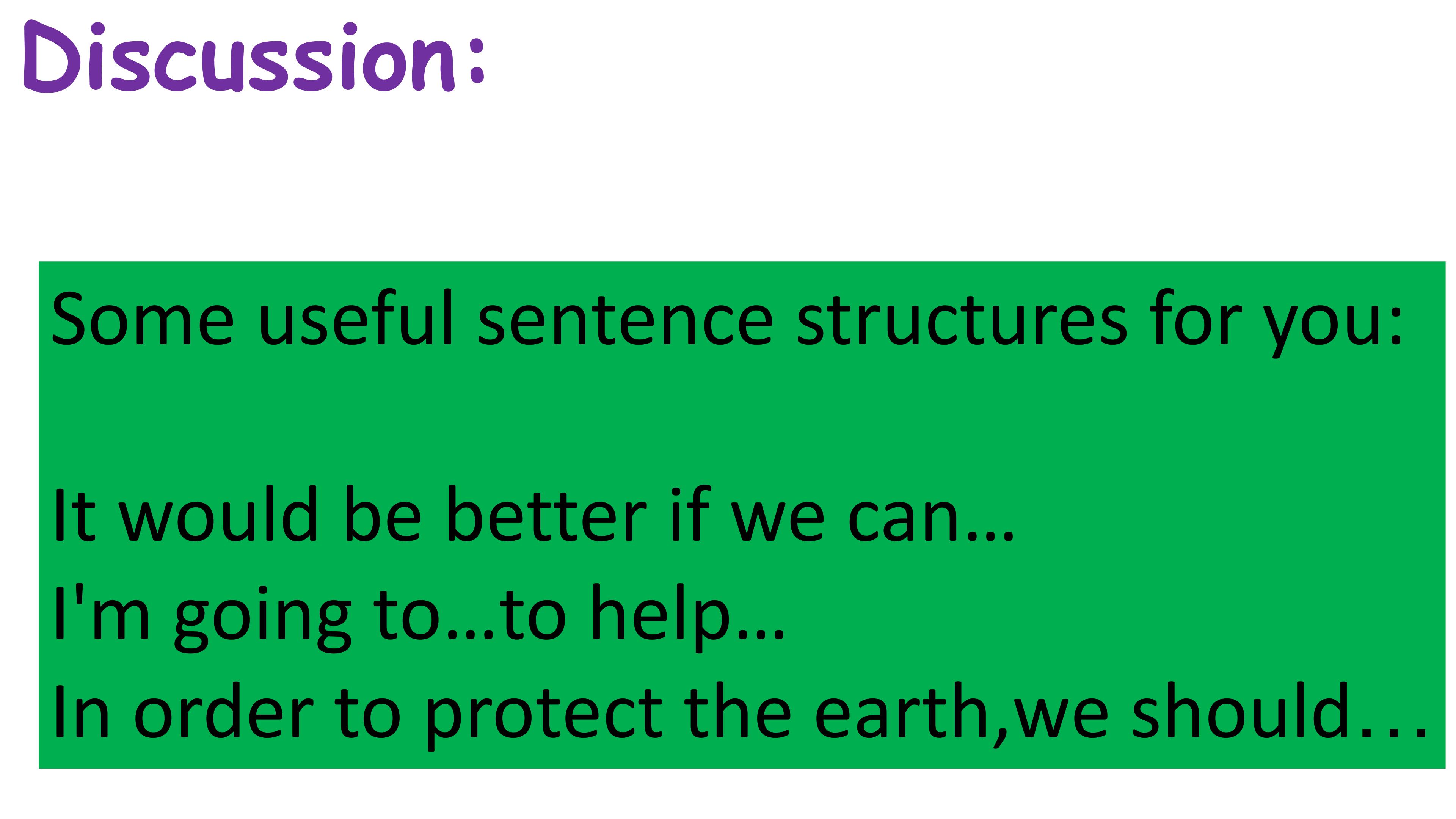 Discussion:

Some useful sentence structures for you:

It would be better if we can…
I'm going to…to help…
In order to protect the earth,we should...